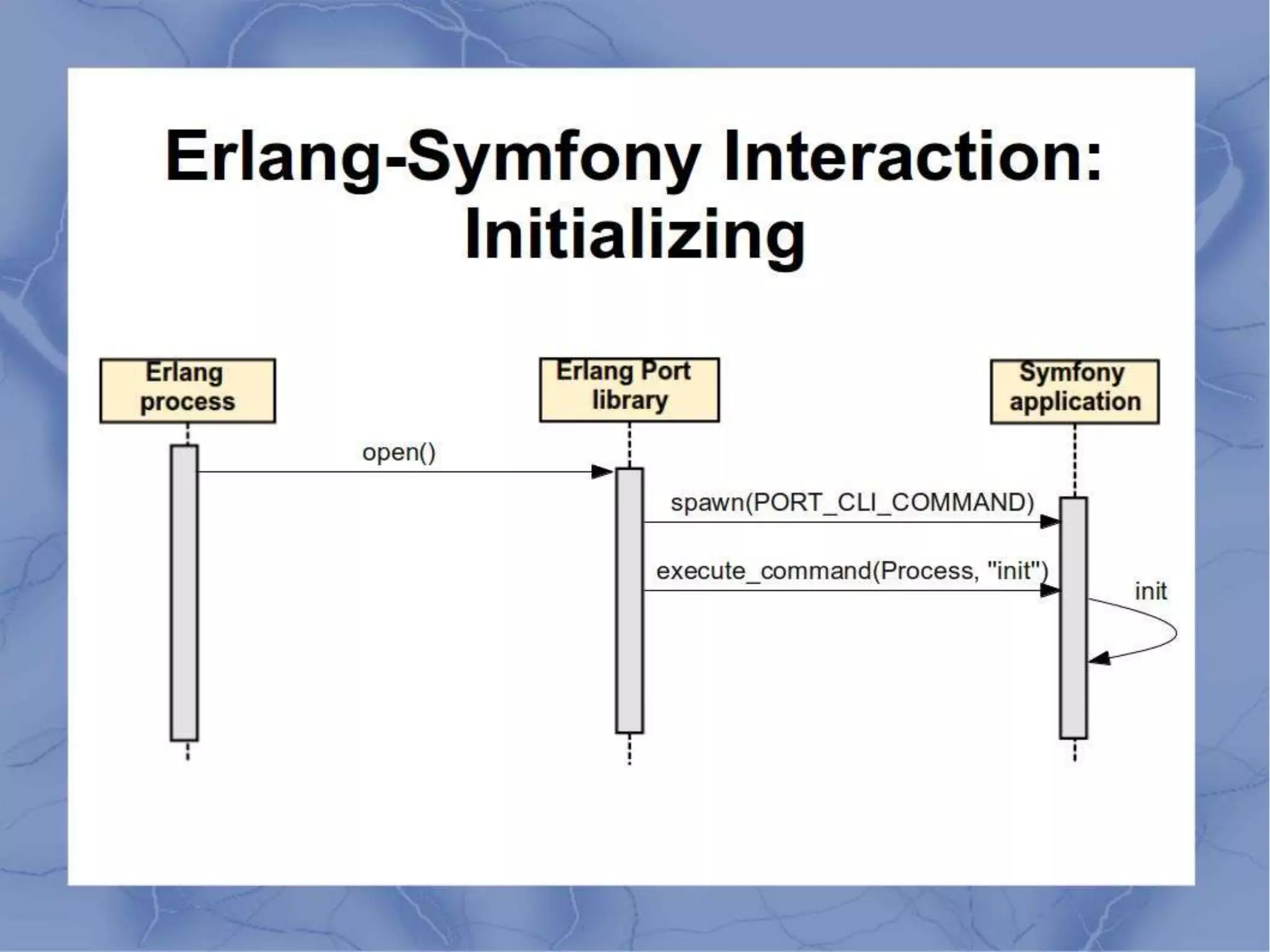 Erlang-Symfony Interaction: Initializing

Erlang process

Erlang Port library

Symfony application

open()

spawn(PORT_CLI_COMMAND)

execute_command(Process, "init")

init